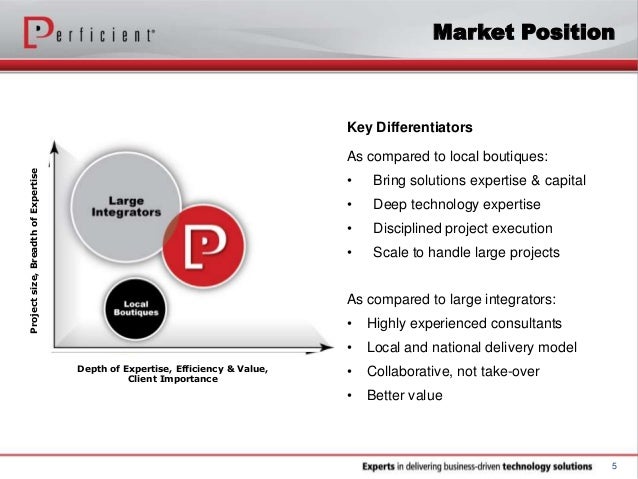 Perficient®

Market Position

Project size, Breadth of Expertise

Large Integrators

P

Local Boutiques

Depth of Expertise, Efficiency & Value, Client Importance

Key Differentiators

As compared to local boutiques:
• Bring solutions expertise & capital
• Deep technology expertise
• Disciplined project execution
• Scale to handle large projects

As compared to large integrators:
• Highly experienced consultants
• Local and national delivery model
• Collaborative, not take-over
• Better value

Experts in delivering business-driven technology solutions 5